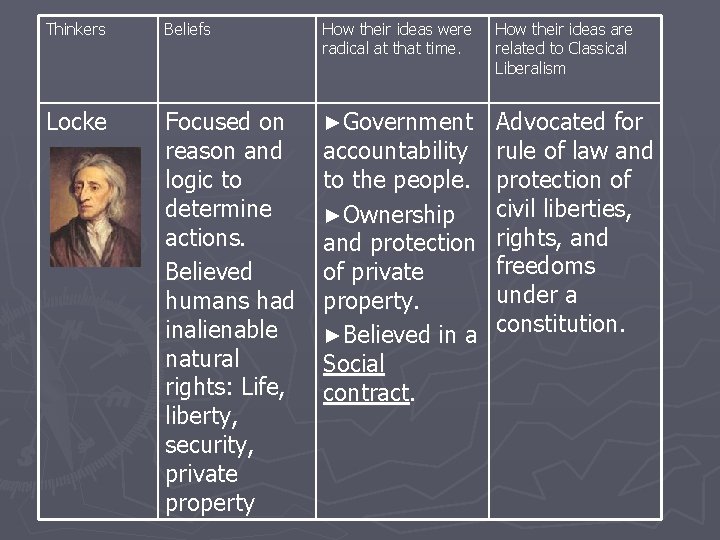 | Thinkers | Beliefs | How their ideas were radical at that time. | How their ideas are related to Classical Liberalism |
|---|---|---|---|
| Locke | Focused on reason and logic to determine actions. Believed humans had inalienable natural rights: Life, liberty, security, private property | ►Government accountability to the people. ►Ownership and protection of private property. ►Believed in a Social contract. | Advocated for rule of law and protection of civil liberties, rights, and freedoms under a constitution. |